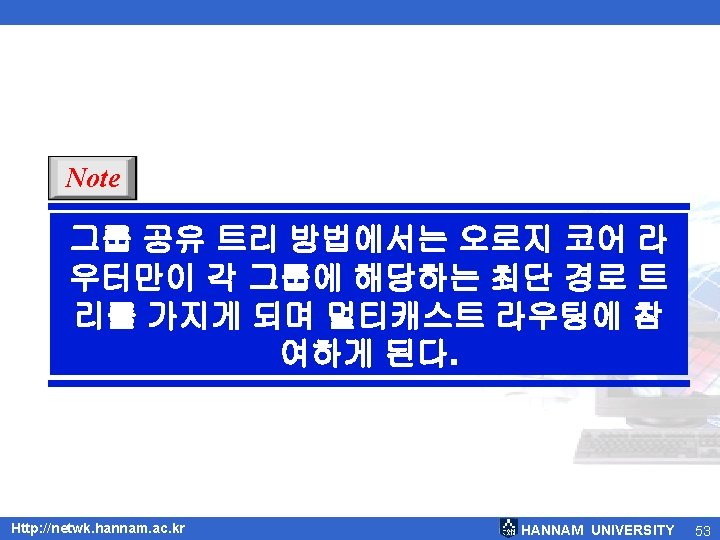 Note

그룹 공유 트리 방법에서는 오로지 코어 라우터만이 각 그룹에 해당하는 최단 경로 트리를 가지게 되며 멀티캐스트 라우팅에 참여하게 된다.

Http://netwk.hannam.ac.kr

HANNAM UNIVERSITY 53